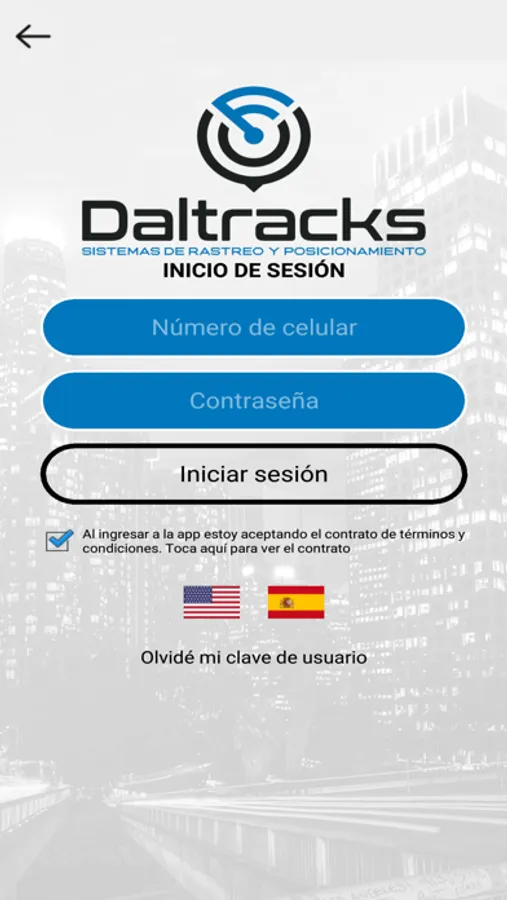 Daltracks
SISTEMAS DE RASTREO Y POSICIONAMIENTO
INICIO DE SESIÓN

Número de celular

Contraseña

Iniciar sesión

Al ingresar a la app estoy aceptando el contrato de términos y condiciones. Toca aquí para ver el contrato

Olvidé mi clave de usuario